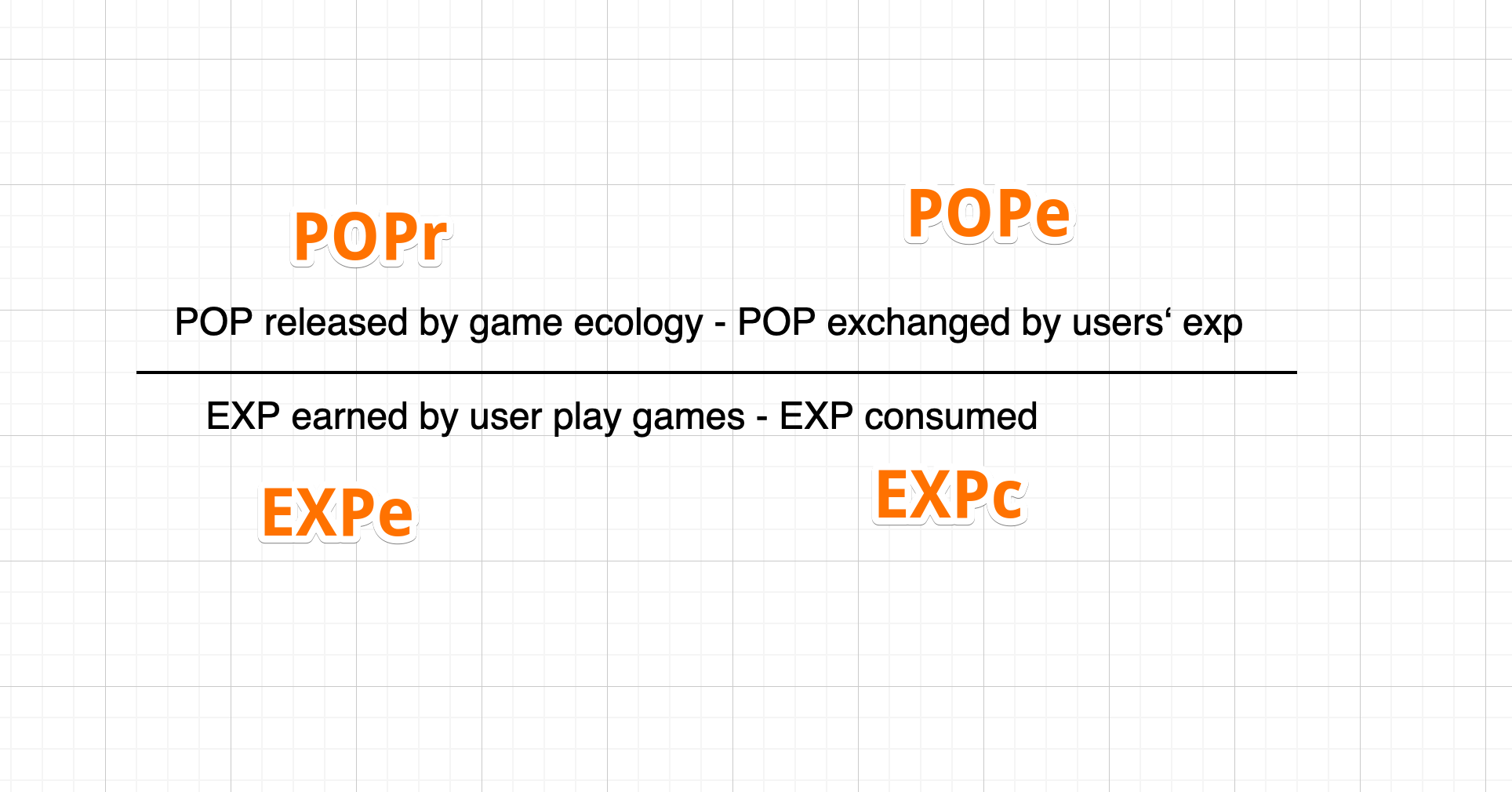 POPr POPe

POP released by game ecology - POP exchanged by users‘ exp

EXP earned by user play games - EXP consumed

EXPe EXPc